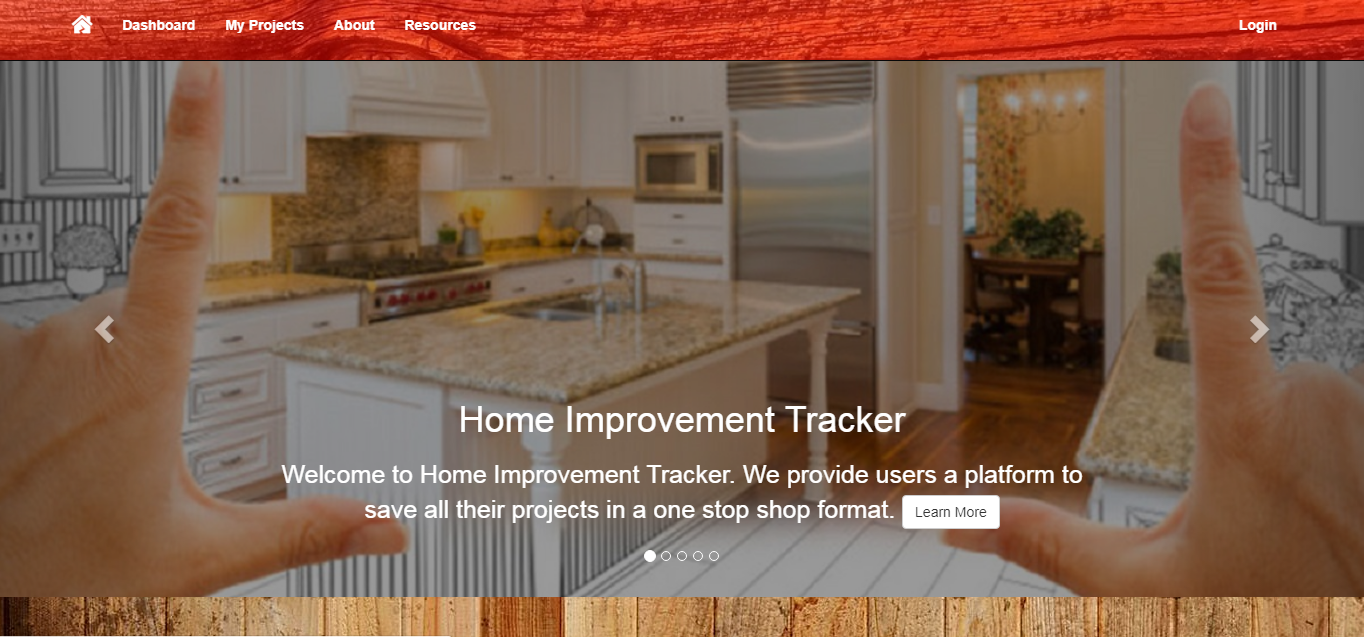 Dashboard My Projects About Resources Login

Home Improvement Tracker

Welcome to Home Improvement Tracker. We provide users a platform to save all their projects in a one stop shop format. Learn More